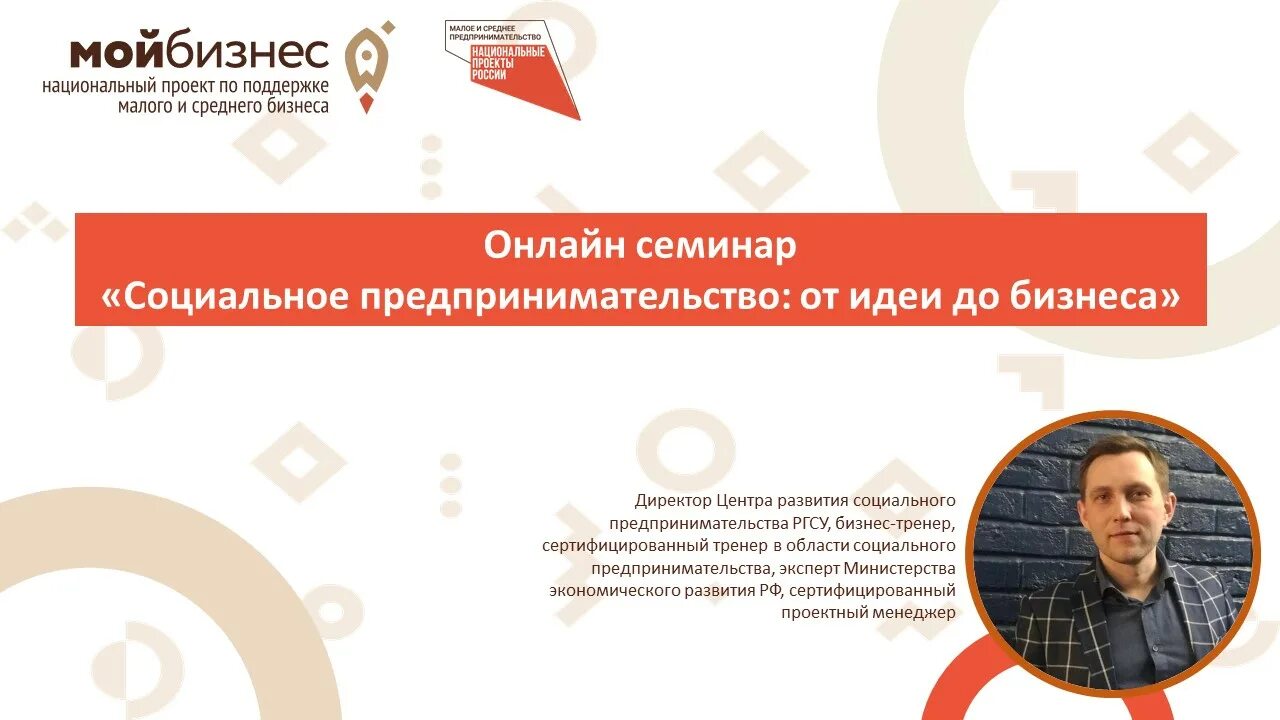 мойбизнес
национальный проект по поддержке малого и среднего бизнеса

МАЛОЕ И СРЕДНЕЕ ПРЕДПРИНИМАТЕЛЬСТВО
НАЦИОНАЛЬНЫЕ ПРОЕКТЫ РОССИИ

Онлайн семинар
«Социальное предпринимательство: от идеи до бизнеса»

Директор Центра развития социального предпринимательства РГСУ, бизнес-тренер, сертифицированный тренер в области социального предпринимательства, эксперт Министерства экономического развития РФ, сертифицированный проектный менеджер